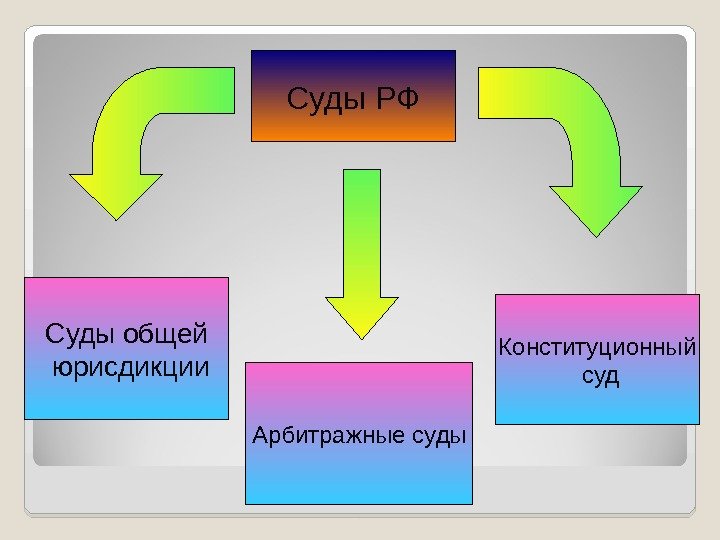 Суды РФ

Суды общей юрисдикции

Арбитражные суды

Конституционный суд